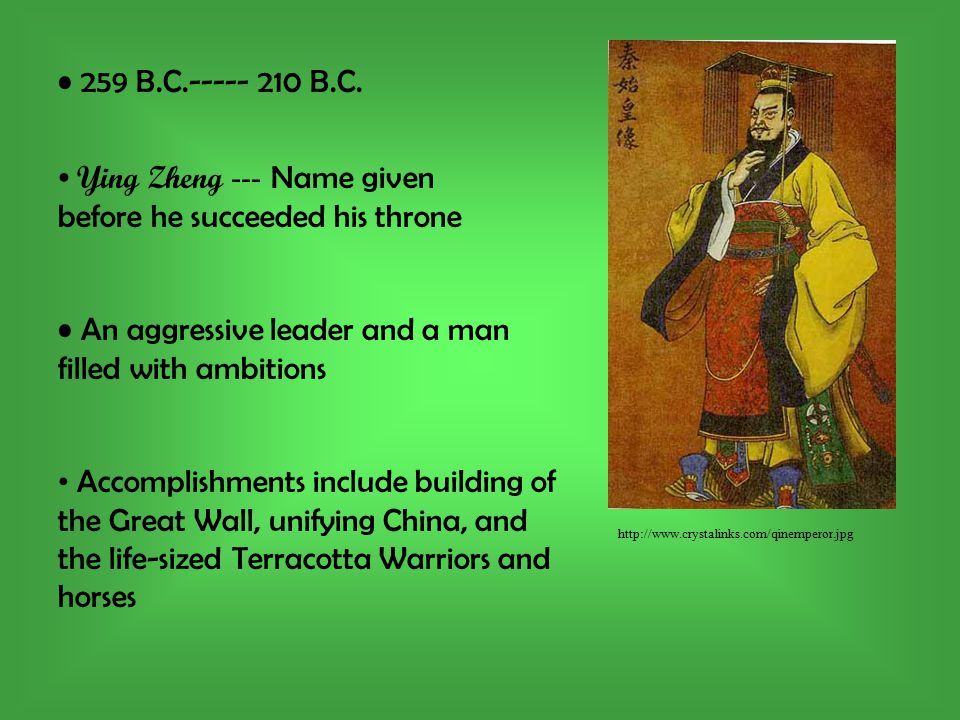 • 259 B.C.----- 210 B.C.

• Ying Zheng --- Name given before he succeeded his throne

• An aggressive leader and a man filled with ambitions

• Accomplishments include building of the Great Wall, unifying China, and the life-sized Terracotta Warriors and horses

秦始皇像

http://www.crystalinks.com/qinemperor.jpg